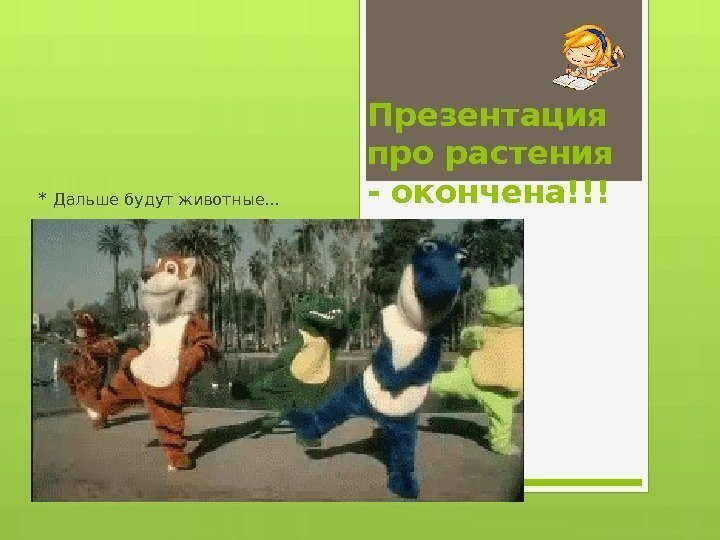 Презентация про растения - окончена!!!

* Дальше будут животные…